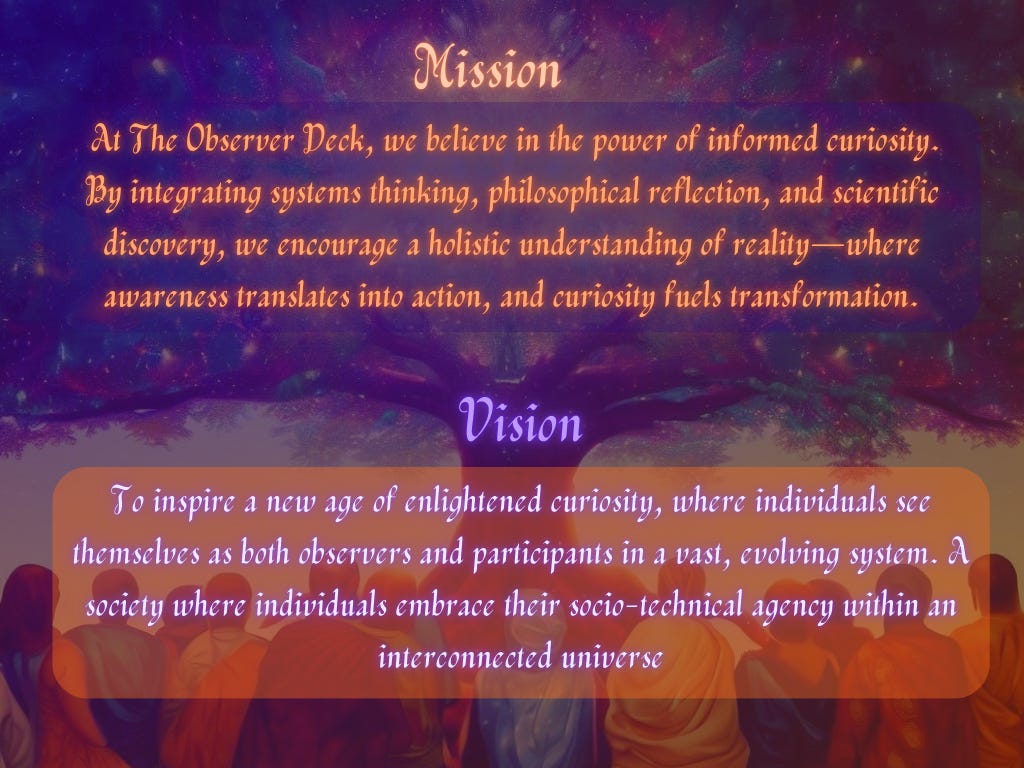 Mission

At The Observer Deck, we believe in the power of informed curiosity. By integrating systems thinking, philosophical reflection, and scientific discovery, we encourage a holistic understanding of reality—where awareness translates into action, and curiosity fuels transformation.

Vision

To inspire a new age of enlightened curiosity, where individuals see themselves as both observers and participants in a vast, evolving system. A society where individuals embrace their socio-technical agency within an interconnected universe